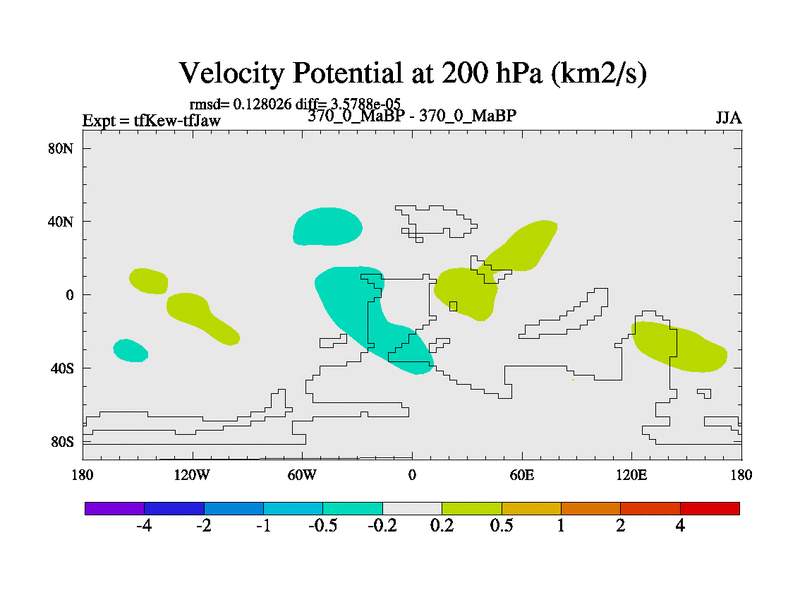 Velocity Potential at 200 hPa (km2/s)

rmsd= 0.128026 diff= 3.5788e-05

Expt = tfKew-tfJaw

370_0_MaBP - 370_0_MaBP

JJA

80N
40N
0
40S
80S

180
120W
60W
0
60E
120E
180

-4
-2
-1
-0.5
-0.2
0.2
0.5
1
2
4